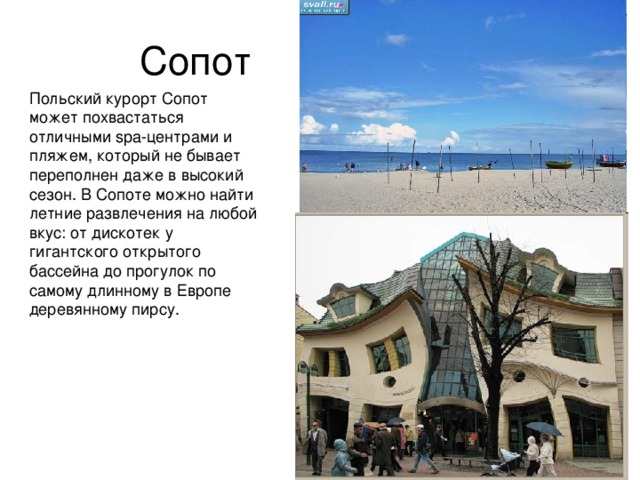 Сопот

Польский курорт Сопот может похвастаться отличными spa-центрами и пляжем, который не бывает переполнен даже в высокий сезон. В Сопоте можно найти летние развлечения на любой вкус: от дискотек у гигантского открытого бассейна до прогулок по самому длинному в Европе деревянному пирсу.

svali.ru